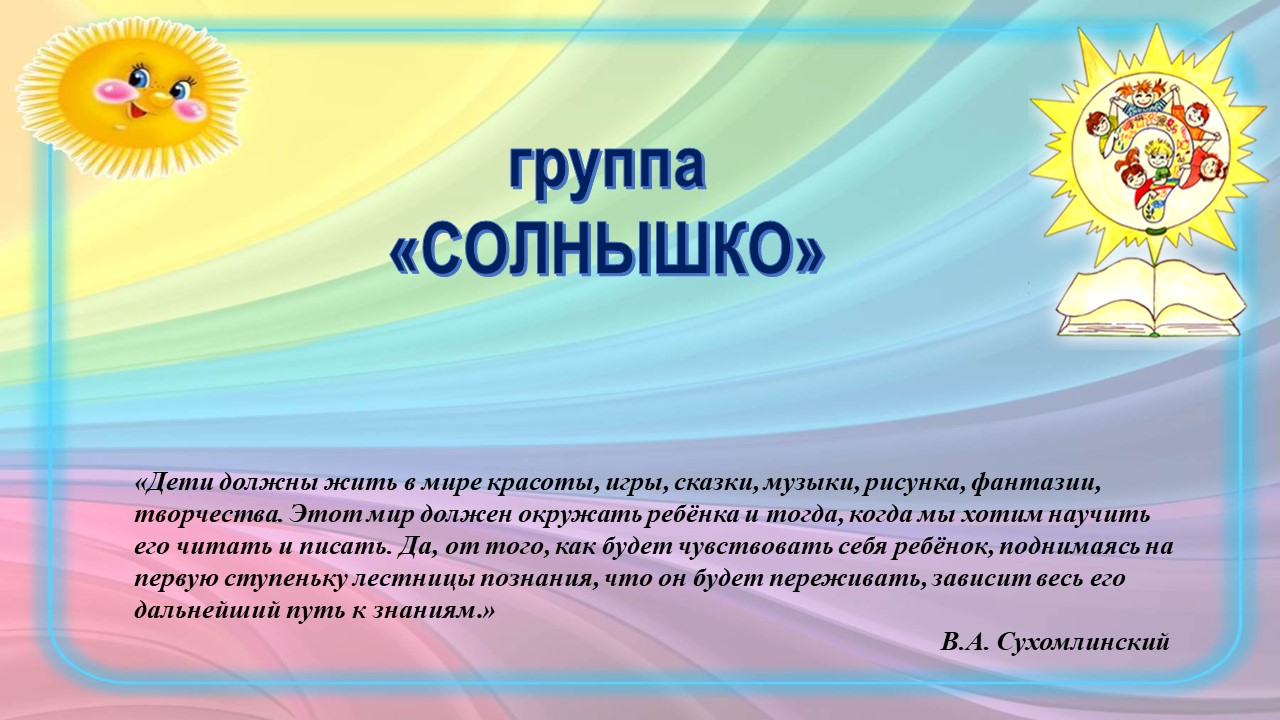 группа
«СОЛНЫШКО»

«Дети должны жить в мире красоты, игры, сказки, музыки, рисунка, фантазии, творчества. Этот мир должен окружать ребёнка и тогда, когда мы хотим научить его читать и писать. Да, от того, как будет чувствовать себя ребёнок, поднимаясь на первую ступеньку лестницы познания, что он будет переживать, зависит весь его дальнейший путь к знаниям.»

В.А. Сухомлинский